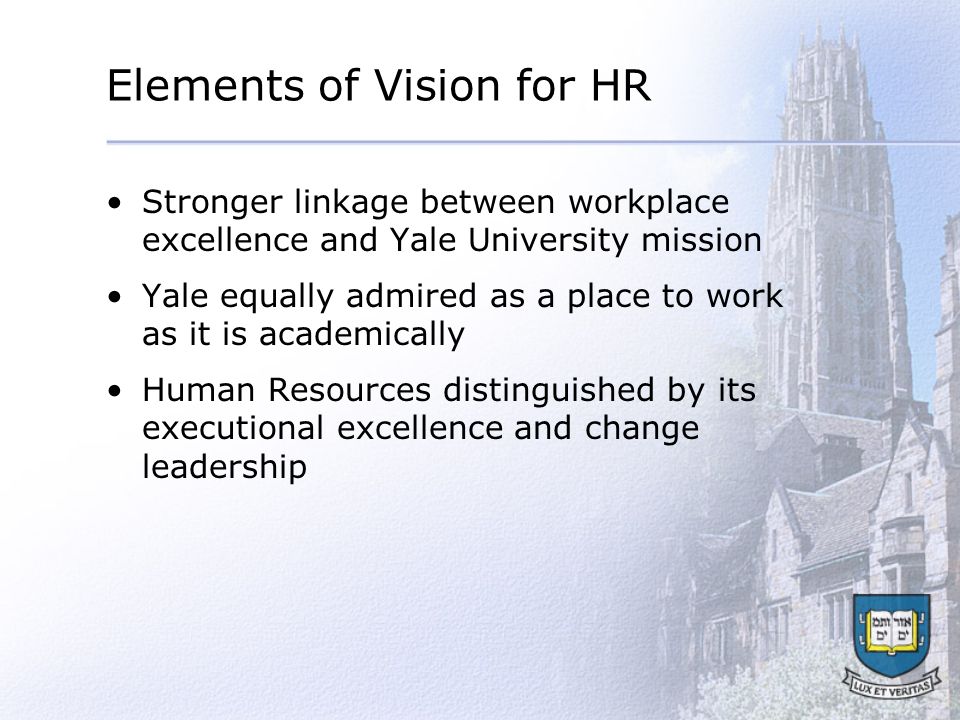 Elements of Vision for HR

• Stronger linkage between workplace excellence and Yale University mission

• Yale equally admired as a place to work as it is academically

• Human Resources distinguished by its executional excellence and change leadership

אורים ותמים

LUX ET VERITAS